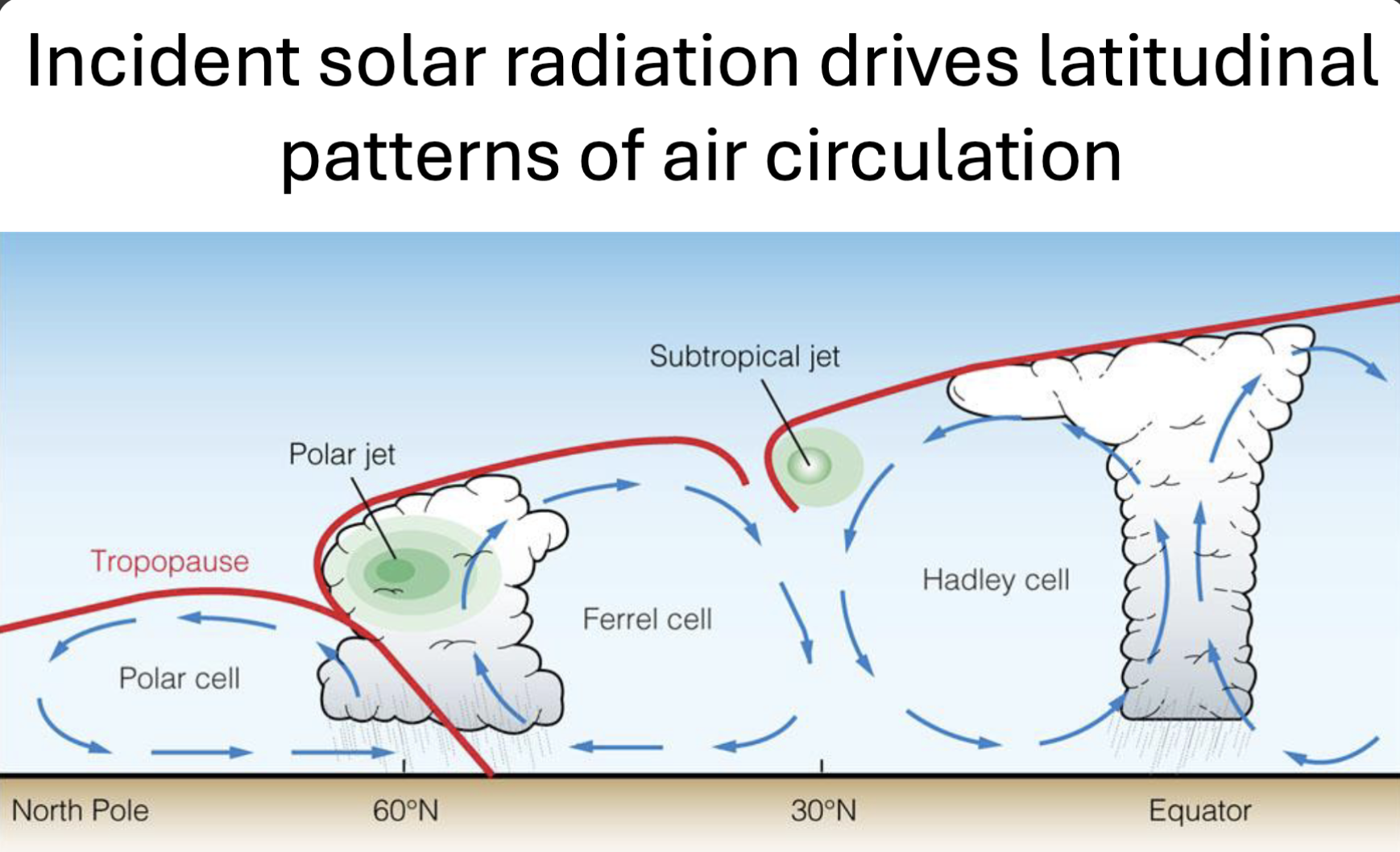 Incident solar radiation drives latitudinal patterns of air circulation

Subtropical jet

Polar jet

Tropopause

Hadley cell

Ferrel cell

Polar cell

North Pole

60°N

30°N

Equator